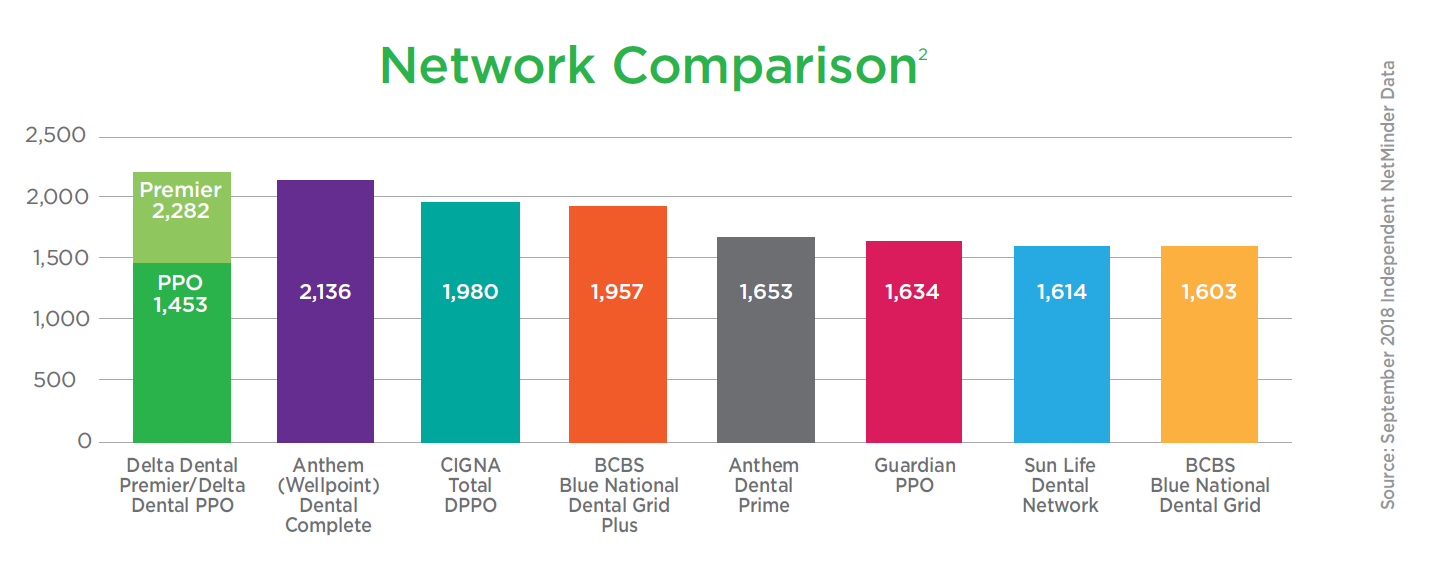 Network Comparison$^2$

2,500
2,000
1,500
1,000
500
0

Premier 2,282
PPO 1,453
2,136
1,980
1,957
1,653
1,634
1,614
1,603

Delta Dental Premier/Delta Dental PPO
Anthem (Wellpoint) Dental Complete
CIGNA Total DPPO
BCBS Blue National Dental Grid Plus
Anthem Dental Prime
Guardian PPO
Sun Life Dental Network
BCBS Blue National Dental Grid

Source: September 2018 Independent NetMinder Data